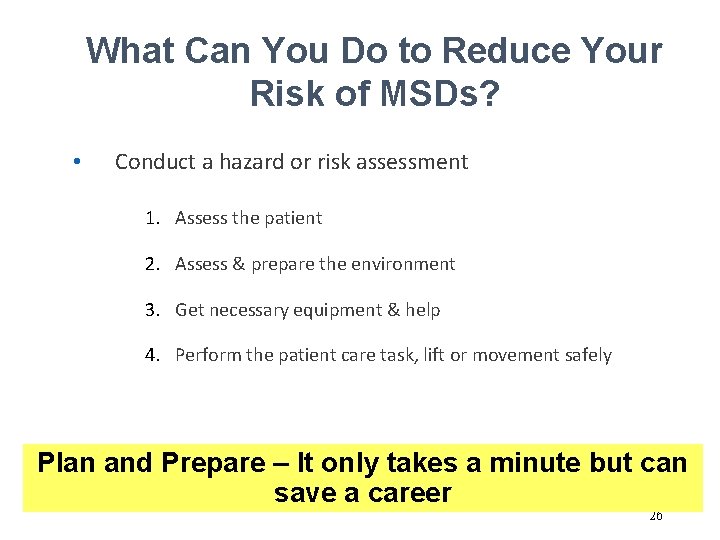 What Can You Do to Reduce Your Risk of MSDs?

• Conduct a hazard or risk assessment

1. Assess the patient
2. Assess & prepare the environment
3. Get necessary equipment & help
4. Perform the patient care task, lift or movement safely

Plan and Prepare – It only takes a minute but can save a career

26